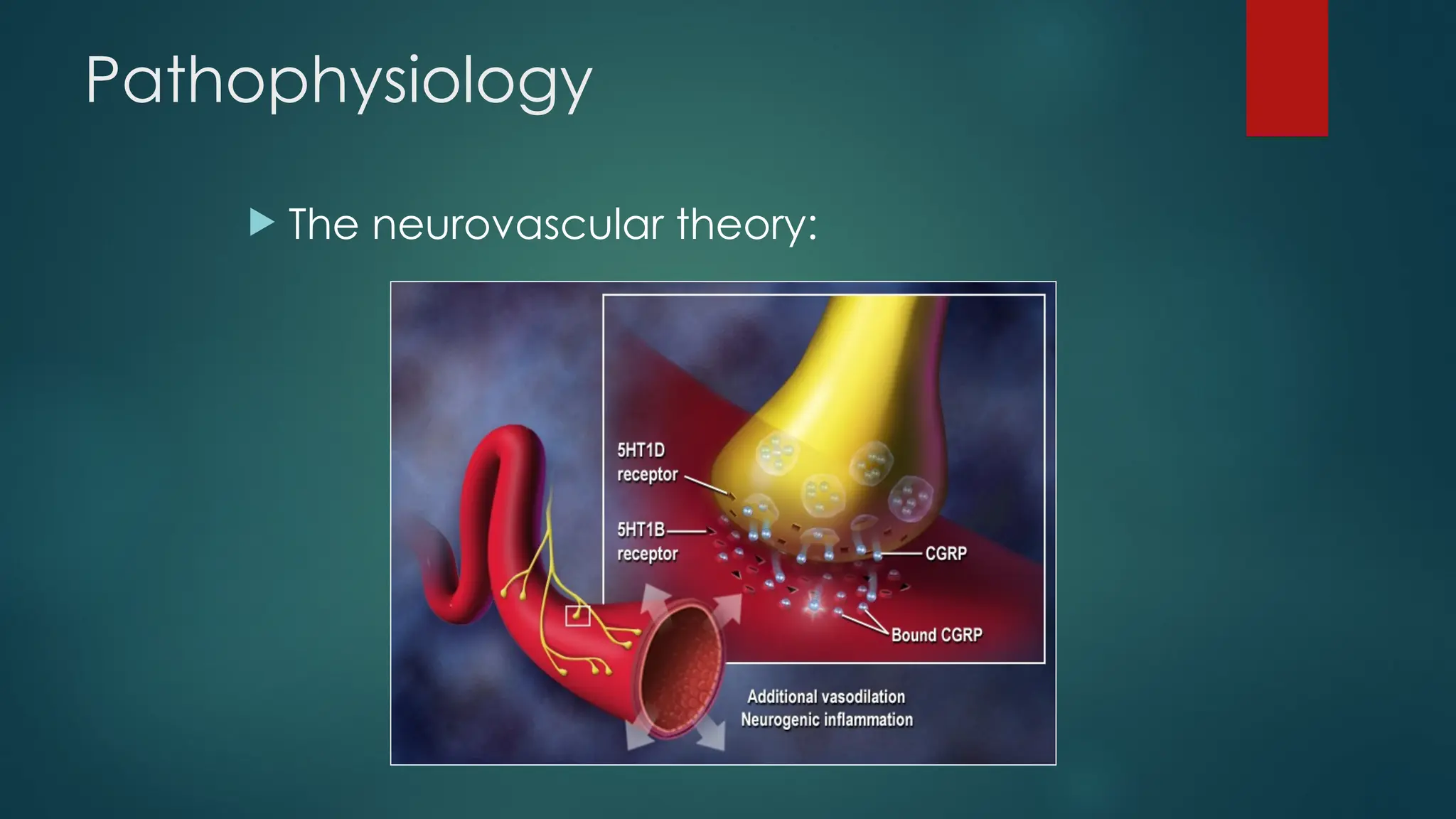 Pathophysiology

The neurovascular theory:

5HT1D receptor

5HT1B receptor

CGRP

Bound CGRP

Additional vasodilation
Neurogenic inflammation